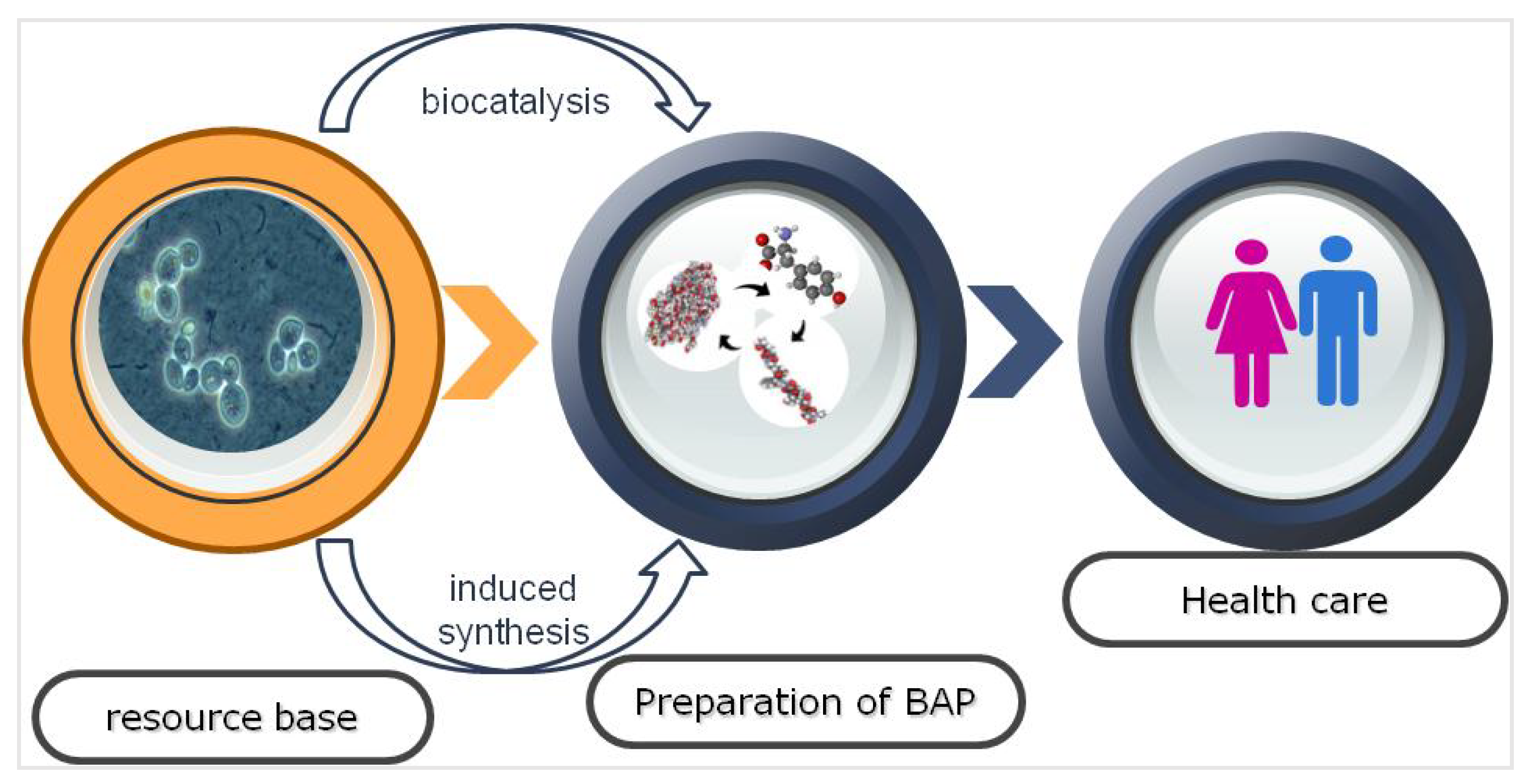 biocatalysis

induced synthesis

resource base

Preparation of BAP

Health care